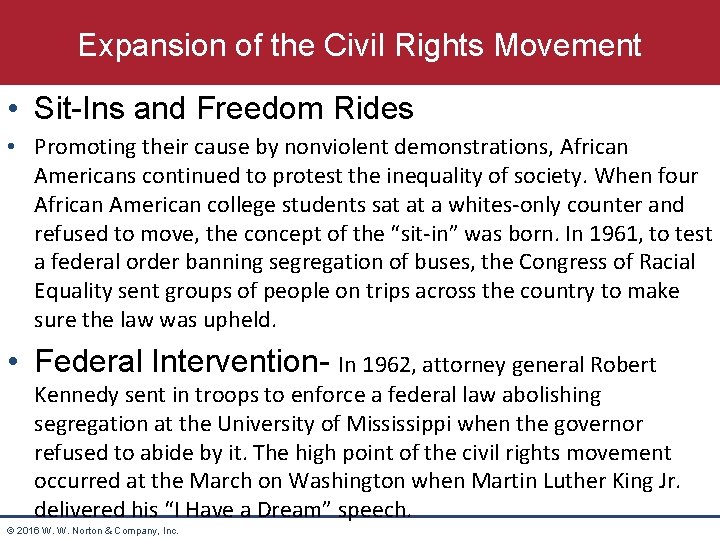 Expansion of the Civil Rights Movement

• Sit-Ins and Freedom Rides

• Promoting their cause by nonviolent demonstrations, African Americans continued to protest the inequality of society. When four African American college students sat at a whites-only counter and refused to move, the concept of the "sit-in" was born. In 1961, to test a federal order banning segregation of buses, the Congress of Racial Equality sent groups of people on trips across the country to make sure the law was upheld.

• Federal Intervention- In 1962, attorney general Robert Kennedy sent in troops to enforce a federal law abolishing segregation at the University of Mississippi when the governor refused to abide by it. The high point of the civil rights movement occurred at the March on Washington when Martin Luther King Jr. delivered his "I Have a Dream" speech.

© 2016 W. W. Norton & Company, Inc.